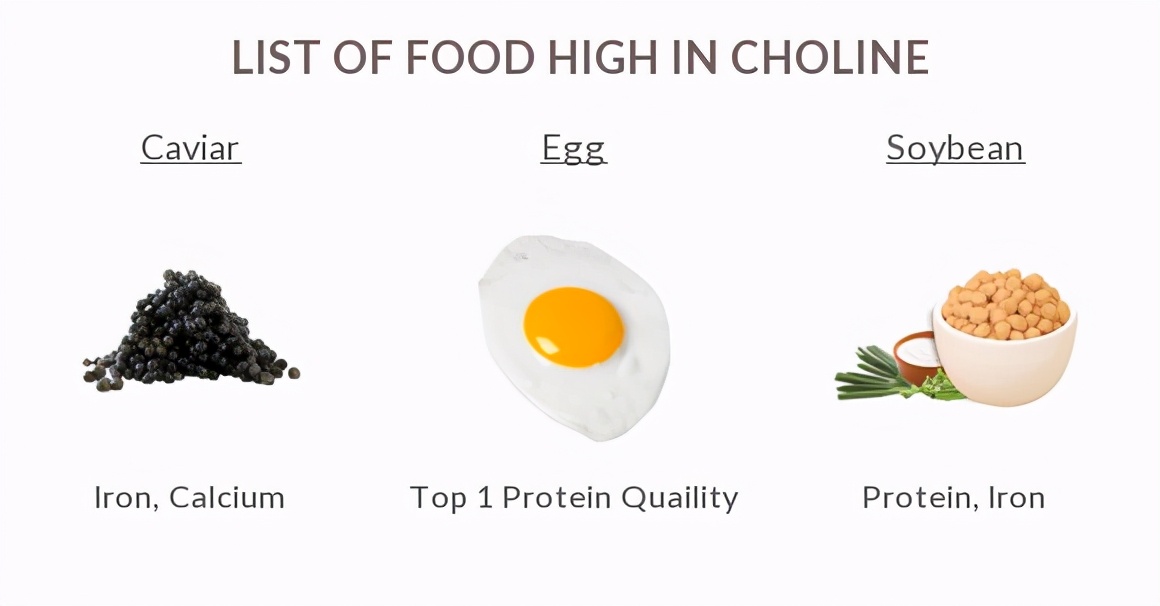 LIST OF FOOD HIGH IN CHOLINE

Caviar

Iron, Calcium

Egg

Top 1 Protein Quaility

Soybean

Protein, Iron